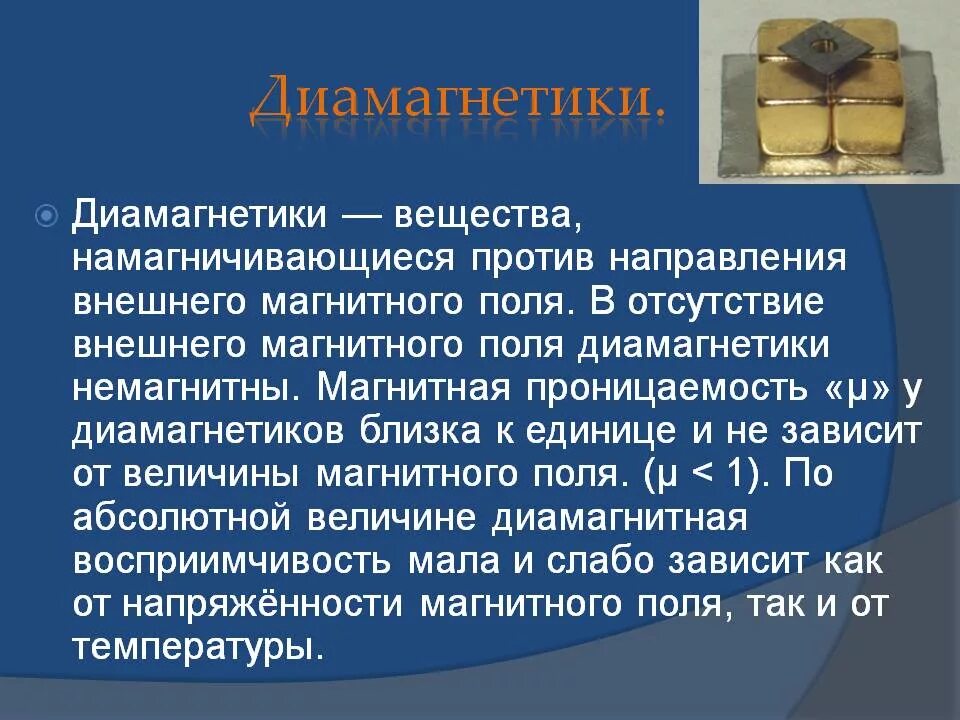 Диамагнетики.

Диамагнетики — вещества, намагничивающиеся против направления внешнего магнитного поля. В отсутствие внешнего магнитного поля диамагнетики немагнитны. Магнитная проницаемость «μ» у диамагнетиков близка к единице и не зависит от величины магнитного поля. (μ < 1). По абсолютной величине диамагнитная восприимчивость мала и слабо зависит как от напряжённости магнитного поля, так и от температуры.